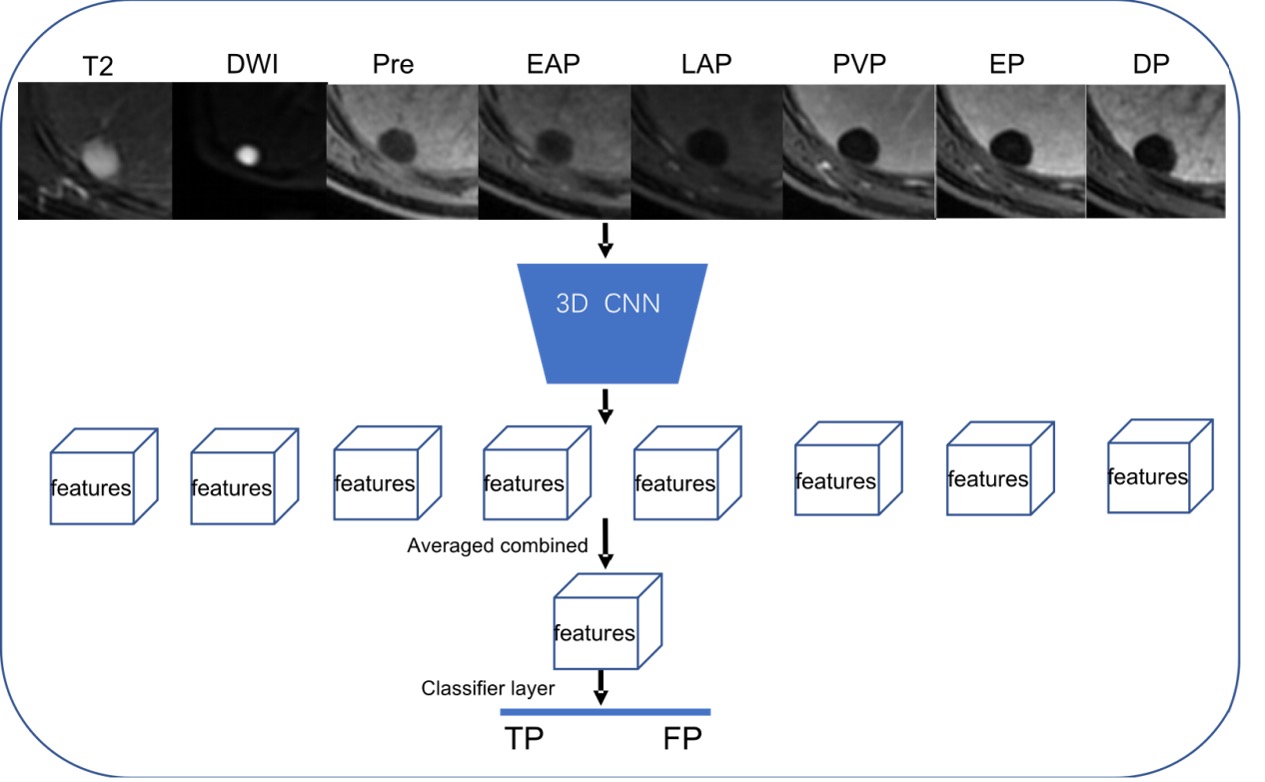 T2 DWI Pre EAP LAP PVP EP DP

3D CNN

features features features features features features features features

Averaged combined

features

Classifier layer

TP FP